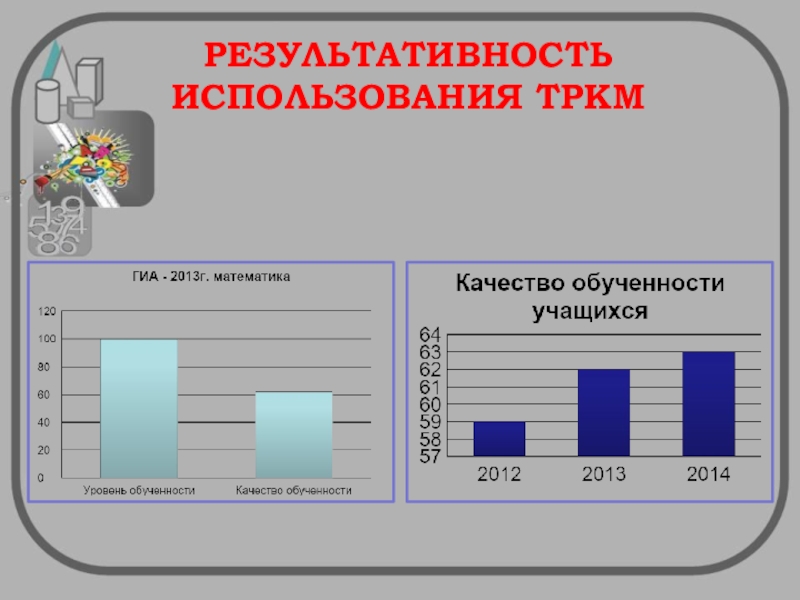 РЕЗУЛЬТАТИВНОСТЬ ИСПОЛЬЗОВАНИЯ ТРКМ

ГИА - 2013г. математика

120
100
80
60
40
20
0

Уровень обученности
Качество обученности

Качество обученности учащихся

64
63
62
61
60
59
58
57

2012
2013
2014